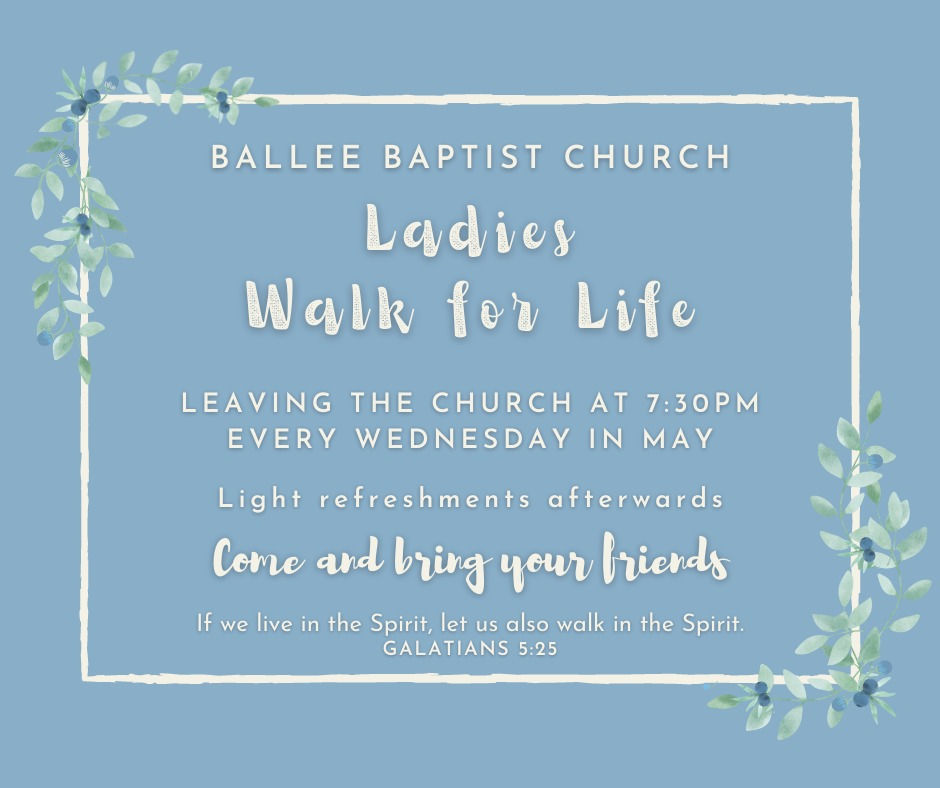 BALLEE BAPTIST CHURCH

Ladies
Walk for Life

LEAVING THE CHURCH AT 7:30PM
EVERY WEDNESDAY IN MAY

Light refreshments afterwards

Come and bring your friends

If we live in the Spirit, let us also walk in the Spirit.
GALATIANS 5:25